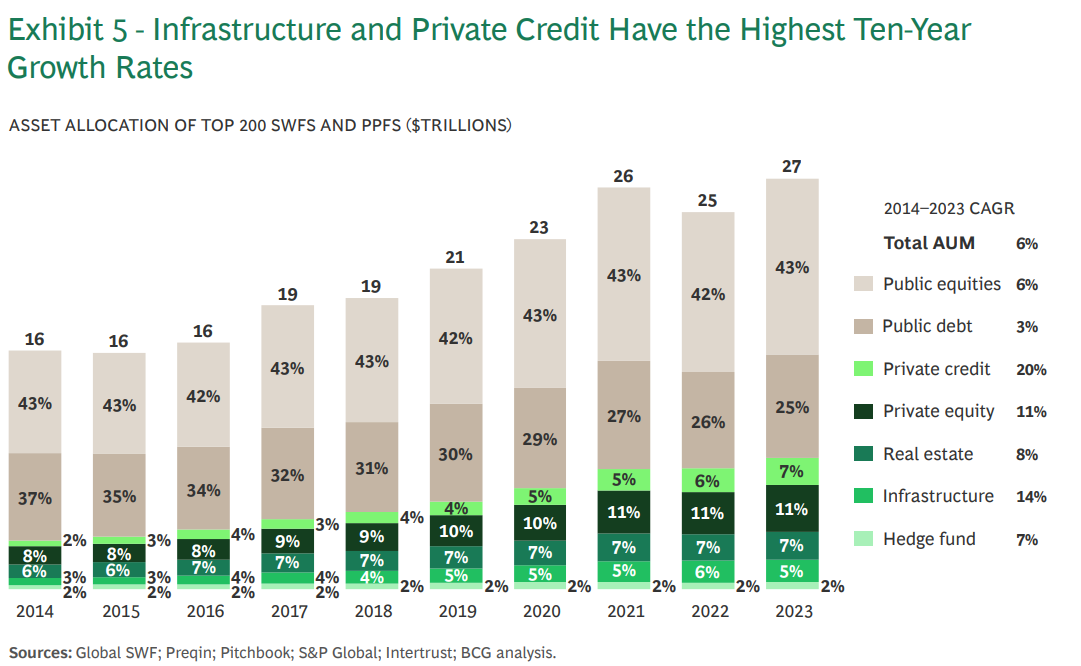 Exhibit 5 - Infrastructure and Private Credit Have the Highest Ten-Year Growth Rates

ASSET ALLOCATION OF TOP 200 SWFS AND PPFS ($TRILLIONS)

| | 2014 | 2015 | 2016 | 2017 | 2018 | 2019 | 2020 | 2021 | 2022 | 2023 |
|---|---|---|---|---|---|---|---|---|---|---|
| Total | 16 | 16 | 16 | 19 | 19 | 21 | 23 | 26 | 25 | 27 |
| Public equities | 43% | 43% | 42% | 43% | 43% | 42% | 43% | 43% | 42% | 43% |
| Public debt | 37% | 35% | 34% | 32% | 31% | 30% | 29% | 27% | 26% | 25% |
| Private credit | 2% | 3% | 4% | 3% | 4% | 4% | 5% | 5% | 6% | 7% |
| Private equity | 8% | 8% | 8% | 9% | 9% | 10% | 10% | 11% | 11% | 11% |
| Real estate | 6% | 6% | 7% | 7% | 7% | 7% | 7% | 7% | 7% | 7% |
| Infrastructure | 3% | 3% | 4% | 4% | 4% | 5% | 5% | 5% | 6% | 5% |
| Hedge fund | 2% | 2% | 2% | 2% | 2% | 2% | 2% | 2% | 2% | 2% |

2014–2023 CAGR
Total AUM 6%
Public equities 6%
Public debt 3%
Private credit 20%
Private equity 11%
Real estate 8%
Infrastructure 14%
Hedge fund 7%

Sources: Global SWF; Preqin; Pitchbook; S&P Global; Intertrust; BCG analysis.